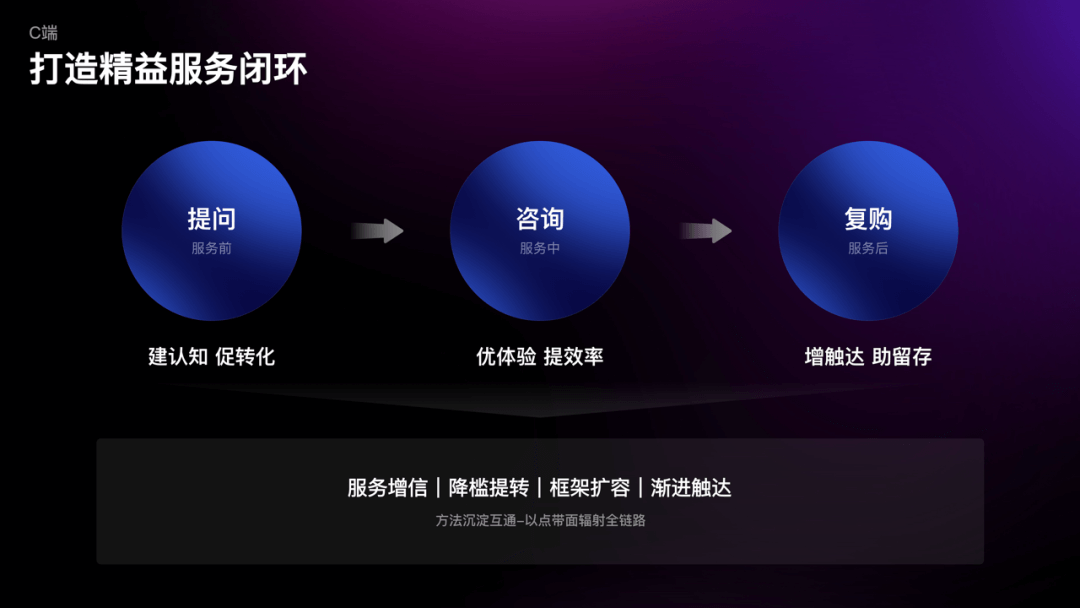 C端
打造精益服务闭环

提问
服务前

咨询
服务中

复购
服务后

建认知 促转化

优体验 提效率

增触达 助留存

服务增信 | 降槛提转 | 框架扩容 | 渐进触达
方法沉淀互通–以点带面辐射全链路